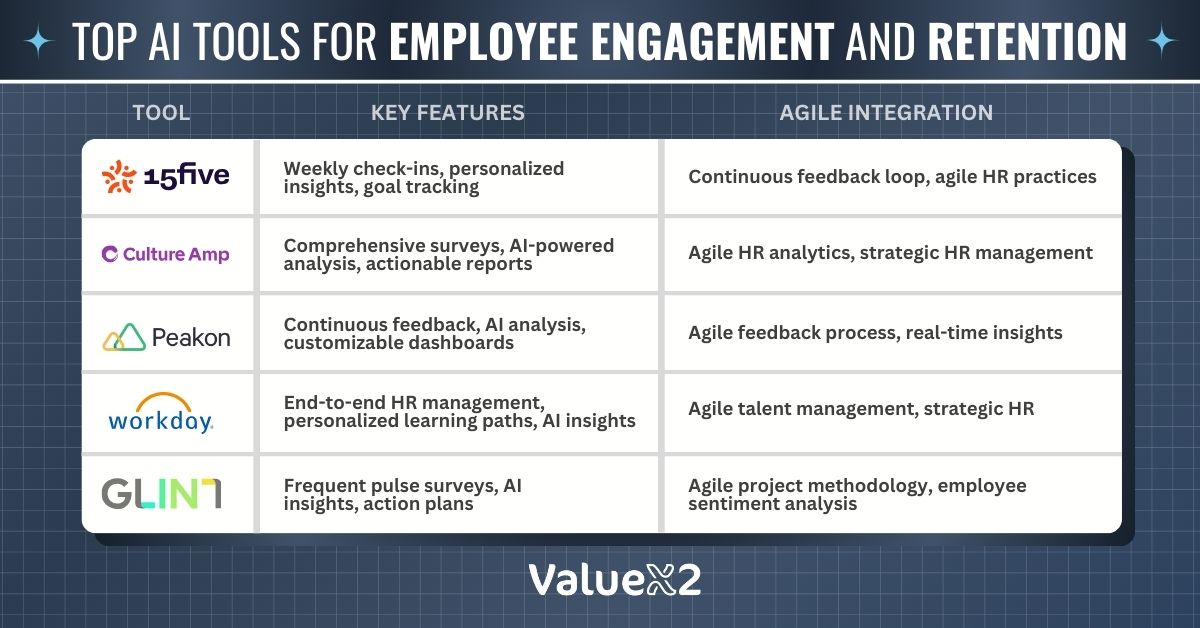 TOP AI TOOLS FOR EMPLOYEE ENGAGEMENT AND RETENTION

| TOOL | KEY FEATURES | AGILE INTEGRATION |
|---|---|---|
| 15five | Weekly check-ins, personalized insights, goal tracking | Continuous feedback loop, agile HR practices |
| Culture Amp | Comprehensive surveys, AI-powered analysis, actionable reports | Agile HR analytics, strategic HR management |
| Peakon | Continuous feedback, AI analysis, customizable dashboards | Agile feedback process, real-time insights |
| workday. | End-to-end HR management, personalized learning paths, AI insights | Agile talent management, strategic HR |
| GLINT | Frequent pulse surveys, AI insights, action plans | Agile project methodology, employee sentiment analysis |

ValueX2